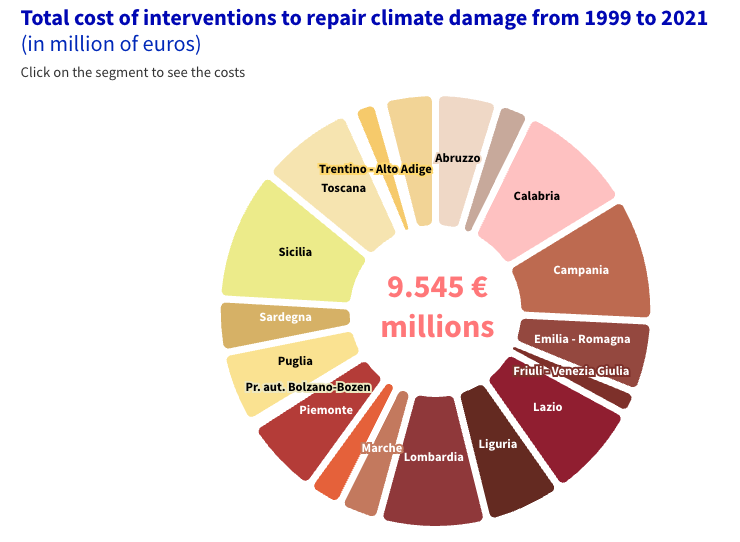 Total cost of interventions to repair climate damage from 1999 to 2021
(in million of euros)

Click on the segment to see the costs

Abruzzo

Calabria

Campania

Emilia - Romagna

Friuli - Venezia Giulia

Lazio

Liguria

Lombardia

Marche

Piemonte

Pr. aut. Bolzano-Bozen

Puglia

Sardegna

Sicilia

Toscana

Trentino - Alto Adige

9.545 €
millions